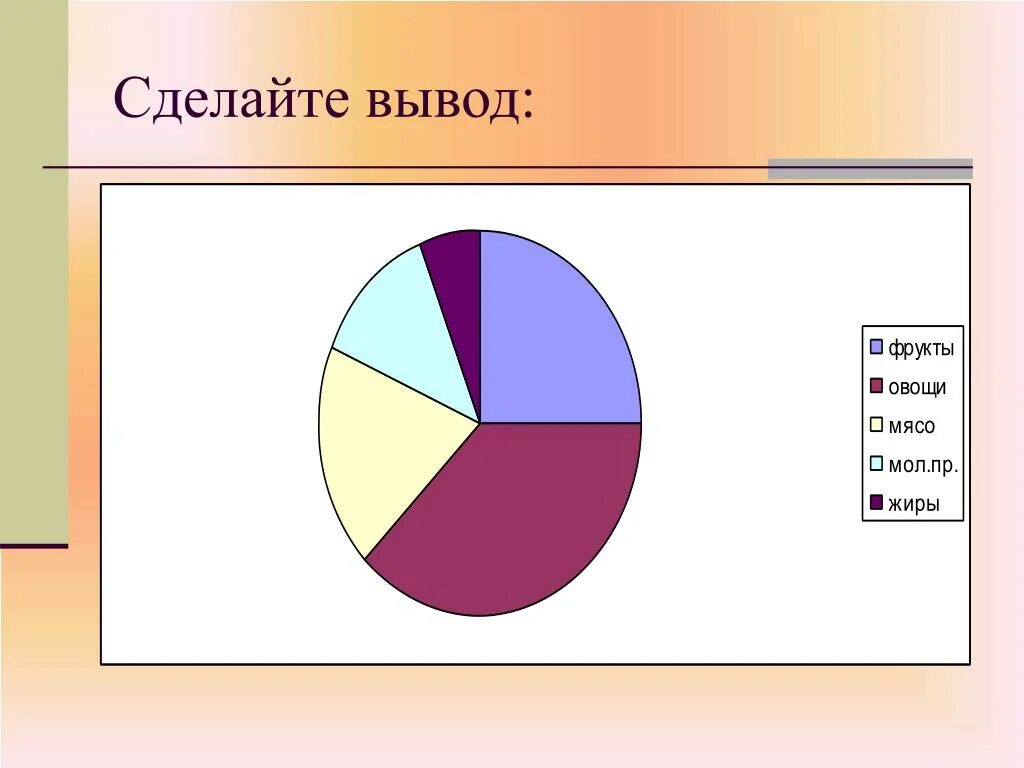 Сделайте вывод:

фрукты
овощи
мясо
мол.пр.
жиры